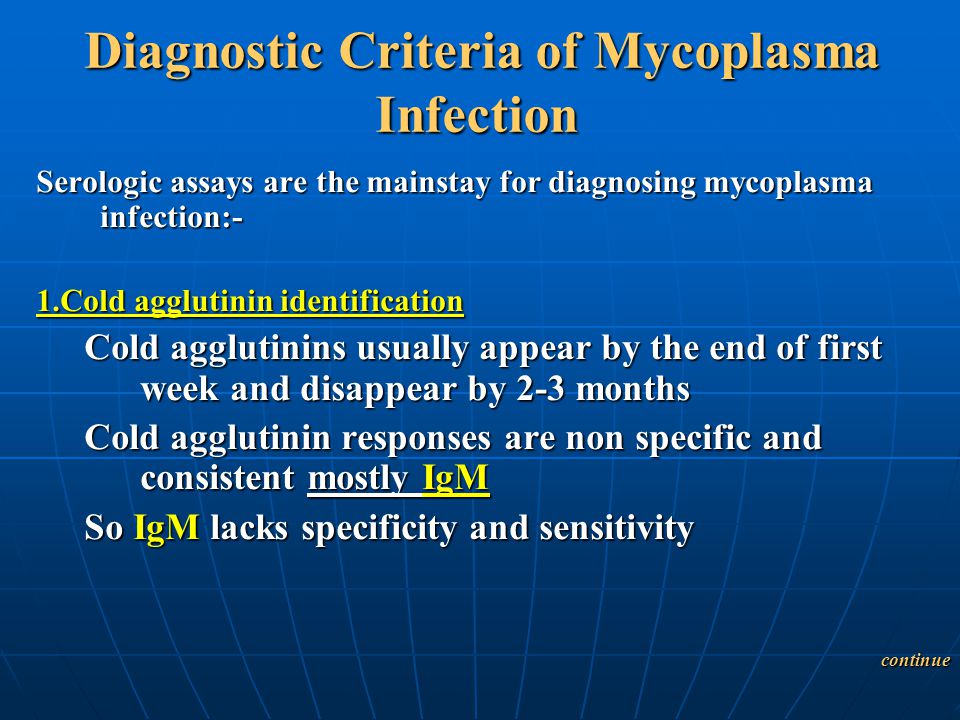 Diagnostic Criteria of Mycoplasma Infection

Serologic assays are the mainstay for diagnosing mycoplasma infection:-

1.Cold agglutinin identification

Cold agglutinins usually appear by the end of first week and disappear by 2-3 months

Cold agglutinin responses are non specific and consistent mostly IgM

So IgM lacks specificity and sensitivity

continue